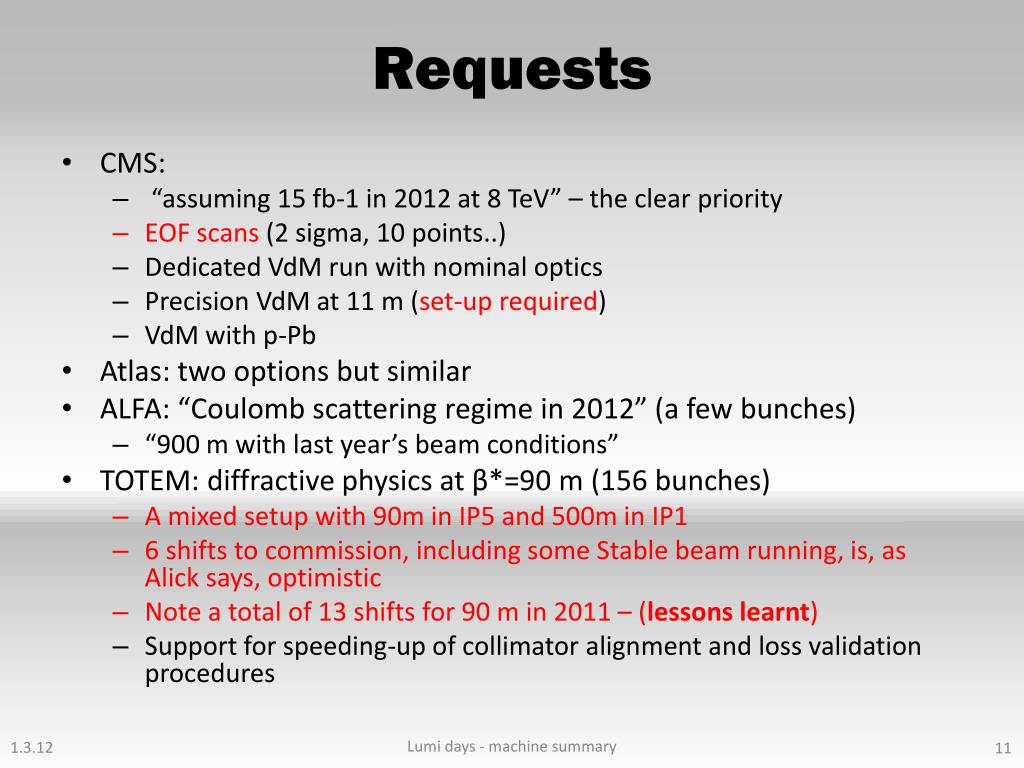 Requests

• CMS:
– “assuming 15 fb-1 in 2012 at 8 TeV” – the clear priority
– EOF scans (2 sigma, 10 points..)
– Dedicated VdM run with nominal optics
– Precision VdM at 11 m (set-up required)
– VdM with p-Pb
• Atlas: two options but similar
• ALFA: “Coulomb scattering regime in 2012” (a few bunches)
– “900 m with last year’s beam conditions”
• TOTEM: diffractive physics at β*=90 m (156 bunches)
– A mixed setup with 90m in IP5 and 500m in IP1
– 6 shifts to commission, including some Stable beam running, is, as Alick says, optimistic
– Note a total of 13 shifts for 90 m in 2011 – (lessons learnt)
– Support for speeding-up of collimator alignment and loss validation procedures

1.3.12
Lumi days - machine summary
11